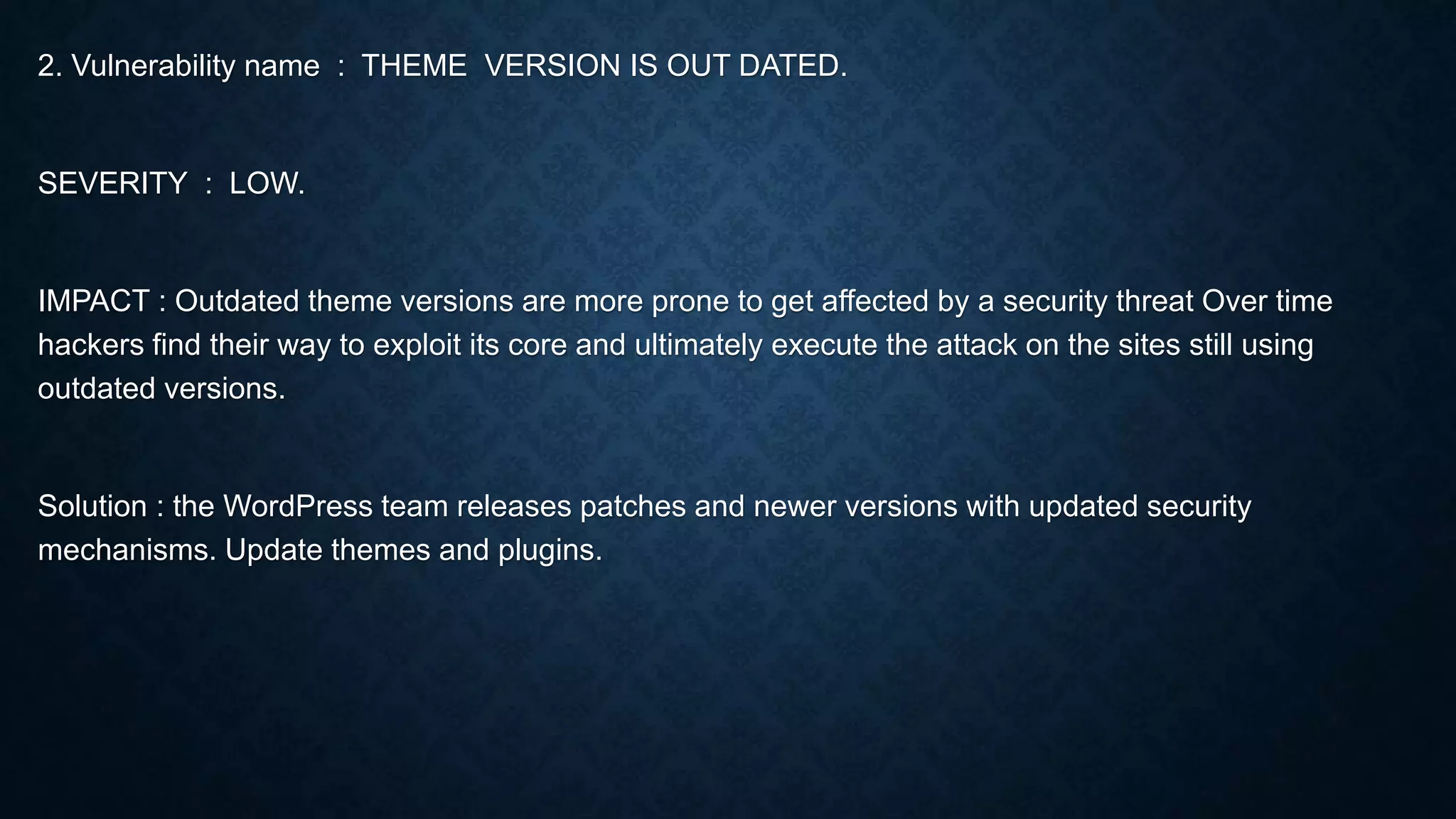 2. Vulnerability name : THEME VERSION IS OUT DATED.

SEVERITY : LOW.

IMPACT : Outdated theme versions are more prone to get affected by a security threat Over time hackers find their way to exploit its core and ultimately execute the attack on the sites still using outdated versions.

Solution : the WordPress team releases patches and newer versions with updated security mechanisms. Update themes and plugins.